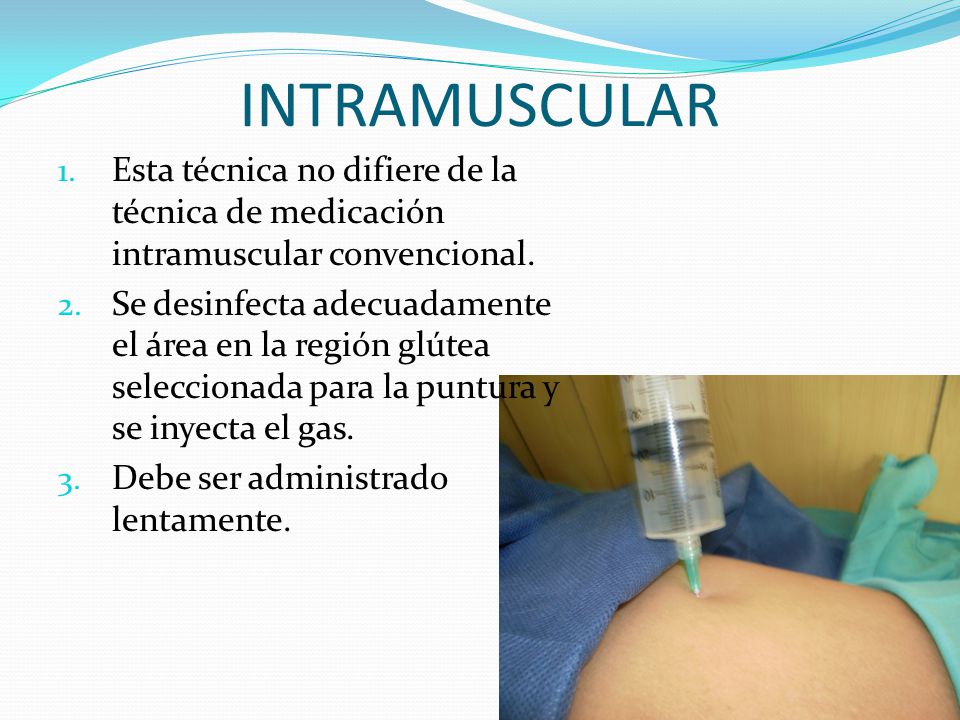 INTRAMUSCULAR

1. Esta técnica no difiere de la técnica de medicación intramuscular convencional.
2. Se desinfecta adecuadamente el área en la región glútea seleccionada para la puntura y se inyecta el gas.
3. Debe ser administrado lentamente.